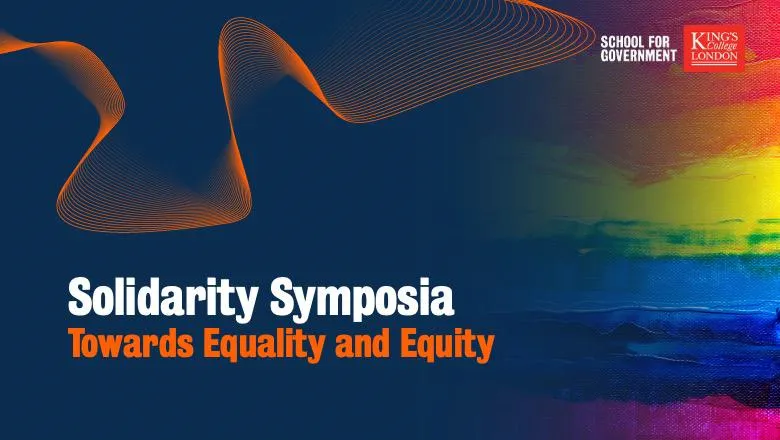 SCHOOL FOR GOVERNMENT

KING'S College LONDON

Solidarity Symposia

Towards Equality and Equity